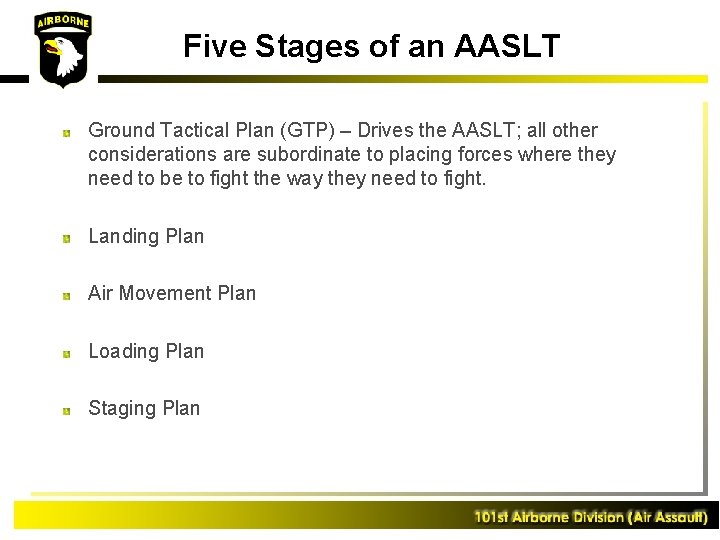 AIRBORNE

Five Stages of an AASLT

Ground Tactical Plan (GTP) – Drives the AASLT; all other considerations are subordinate to placing forces where they need to be to fight the way they need to fight.

Landing Plan

Air Movement Plan

Loading Plan

Staging Plan

101st Airborne Division (Air Assault)